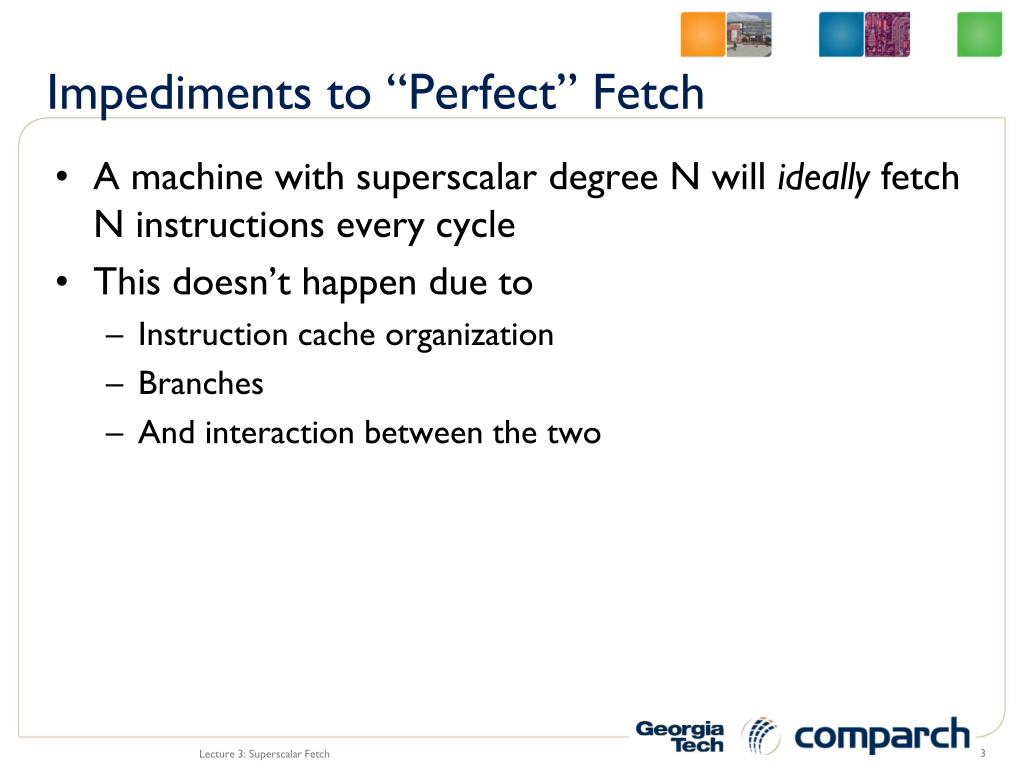 Impediments to “Perfect” Fetch

• A machine with superscalar degree N will ideally fetch N instructions every cycle
• This doesn’t happen due to
– Instruction cache organization
– Branches
– And interaction between the two

Lecture 3: Superscalar Fetch

Georgia Tech

comparch

3